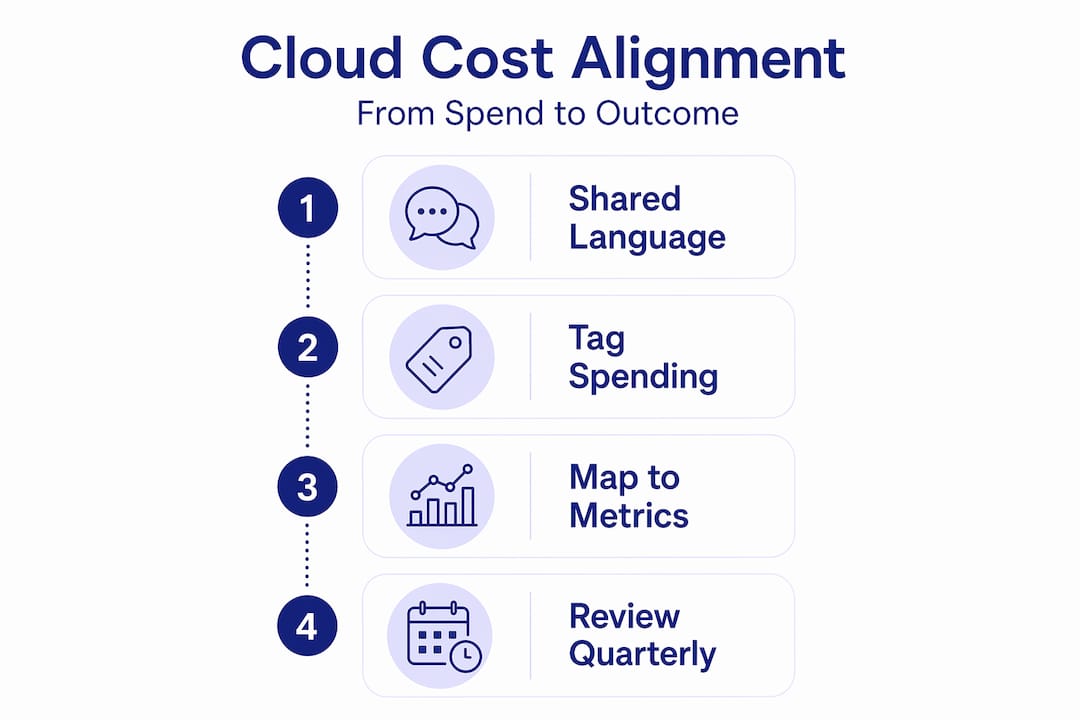 Cloud Cost Alignment

From Spend to Outcome

1

Shared Language

2

Tag Spending

3

Map to Metrics

4

Review Quarterly